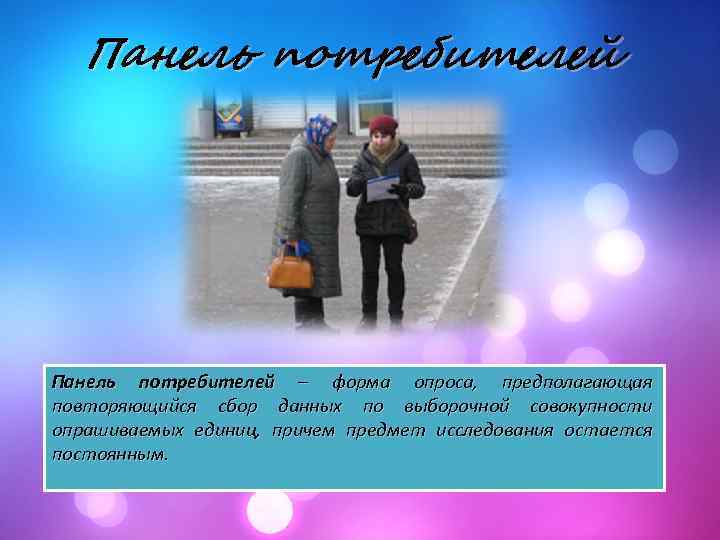 Панель потребителей

Панель потребителей – форма опроса, предполагающая повторяющийся сбор данных по выборочной совокупности опрашиваемых единиц, причем предмет исследования остается постоянным.